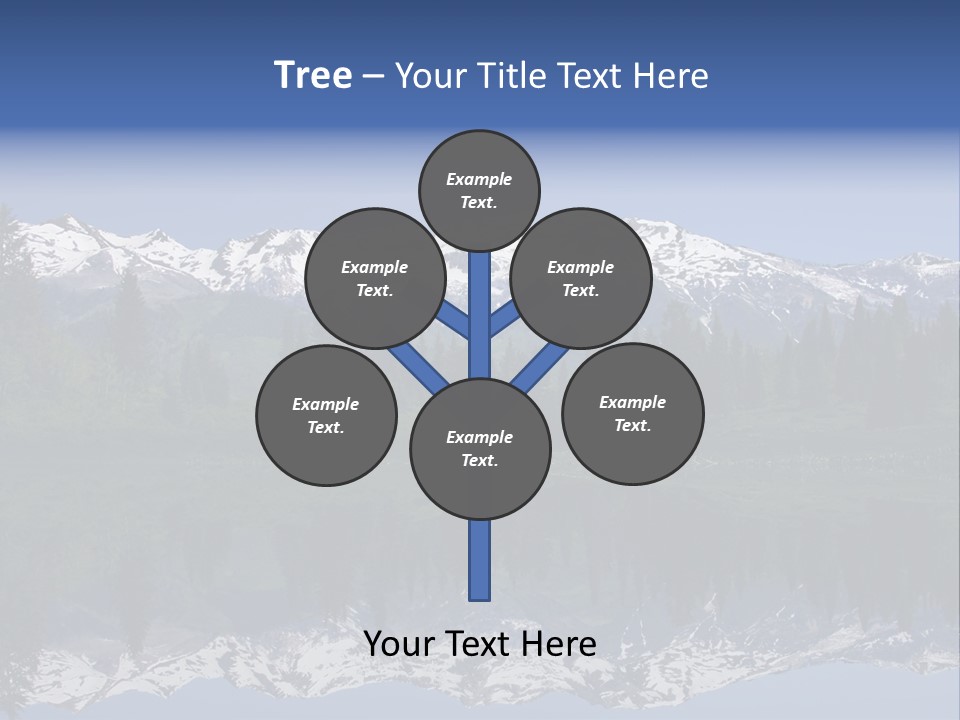 Tree – Your Title Text Here

Example Text.

Example Text.

Example Text.

Example Text.

Example Text.

Example Text.

Your Text Here